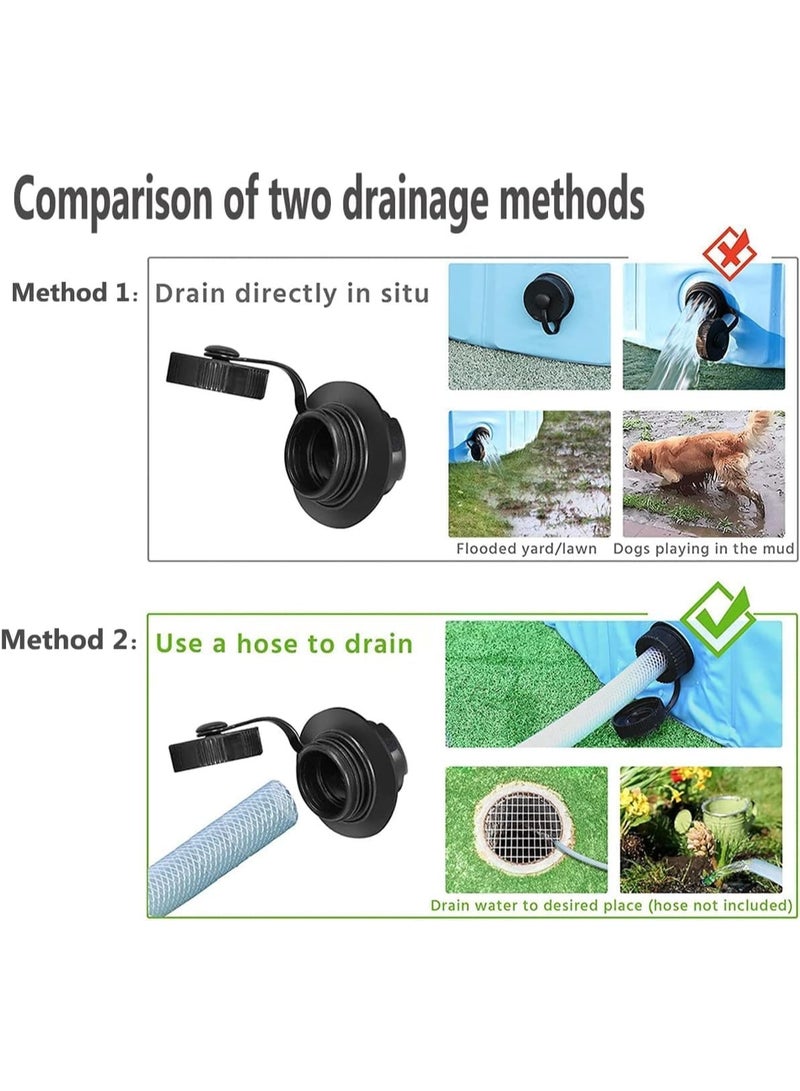 Comparison of two drainage methods

Method 1: Drain directly in situ

Flooded yard/lawn Dogs playing in the mud

Method 2: Use a hose to drain

Drain water to desired place (hose not included)